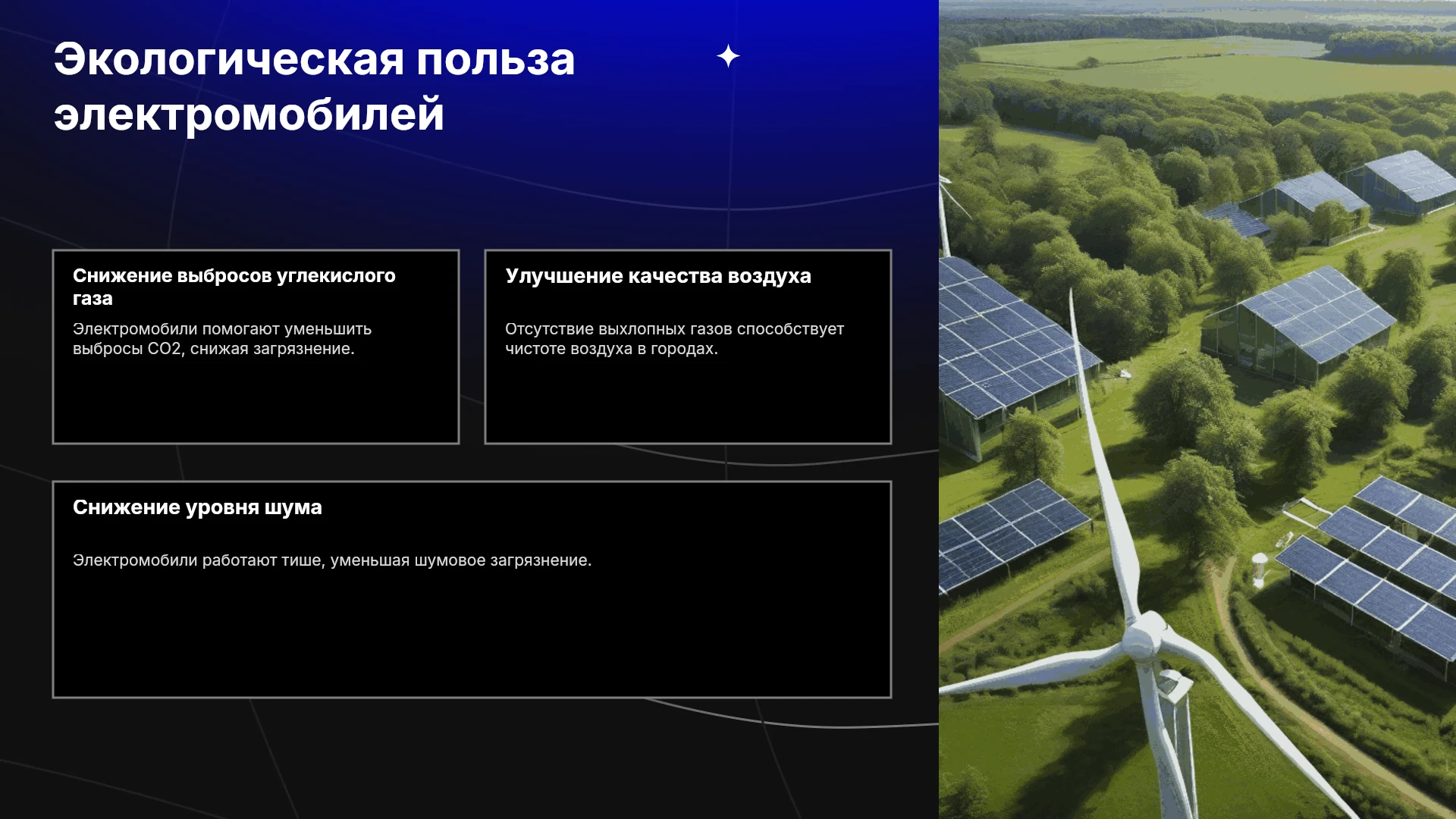 Экологическая польза электромобилей

Снижение выбросов углекислого газа

Электромобили помогают уменьшить выбросы CO2, снижая загрязнение.

Улучшение качества воздуха

Отсутствие выхлопных газов способствует чистоте воздуха в городах.

Снижение уровня шума

Электромобили работают тише, уменьшая шумовое загрязнение.